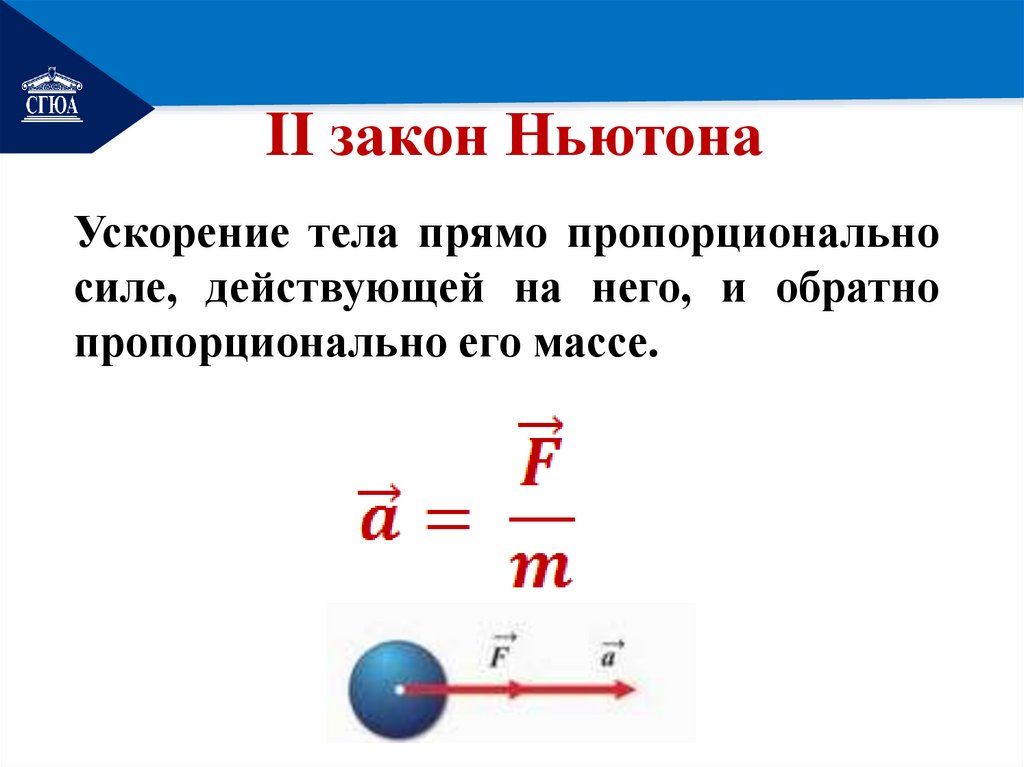 СГЮА

II закон Ньютона

Ускорение тела прямо пропорционально силе, действующей на него, и обратно пропорционально его массе.

$\vec{a} = \frac{\vec{F}}{m}$

$\vec{F}$ $\vec{a}$